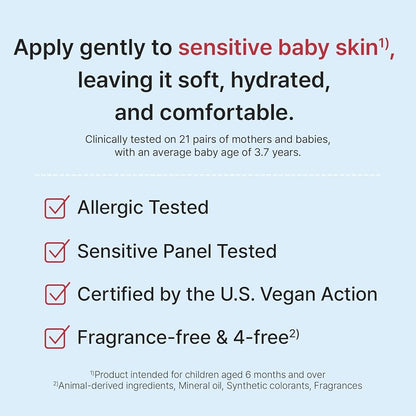 Apply gently to sensitive baby skin$^{1)}$, leaving it soft, hydrated, and comfortable.

Clinically tested on 21 pairs of mothers and babies, with an average baby age of 3.7 years.

Allergic Tested

Sensitive Panel Tested

Certified by the U.S. Vegan Action

Fragrance-free & 4-free$^{2)}$

$^{1)}$Product intended for children aged 6 months and over
$^{2)}$Animal-derived ingredients, Mineral oil, Synthetic colorants, Fragrances